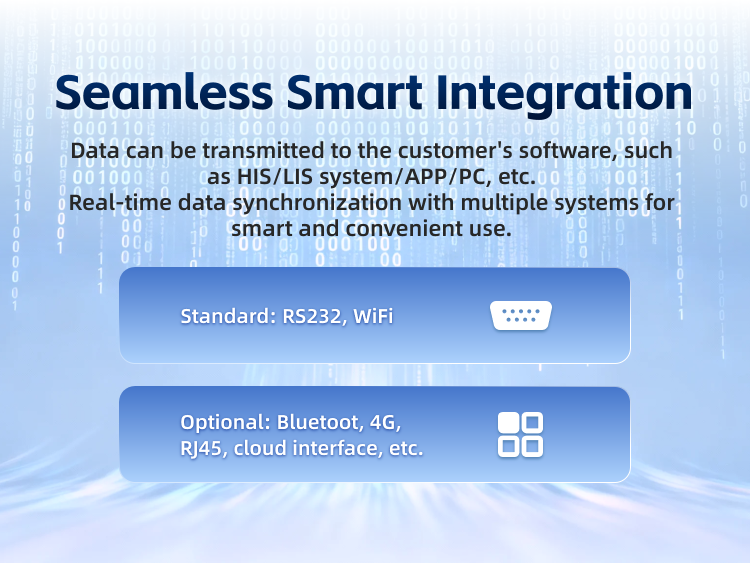 Seamless Smart Integration

Data can be transmitted to the customer's software, such as HIS/LIS system/APP/PC, etc.
Real-time data synchronization with multiple systems for smart and convenient use.

Standard: RS232, WiFi

Optional: Bluetoot, 4G, RJ45, cloud interface, etc.